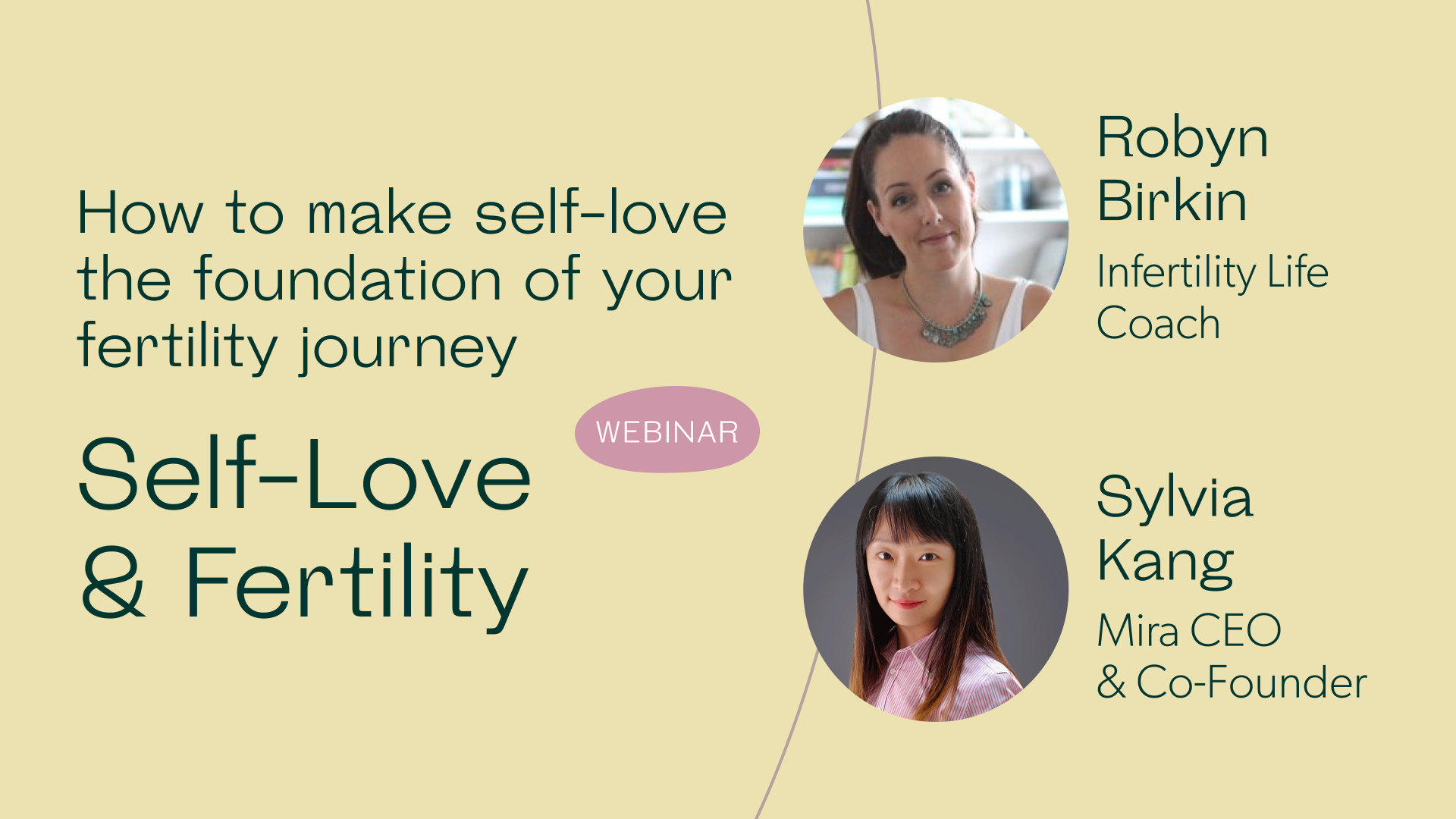 How to make self-love the foundation of your fertility journey

WEBINAR

Self-Love & Fertility

Robyn Birkin

Infertility Life Coach

Sylvia Kang

Mira CEO & Co-Founder